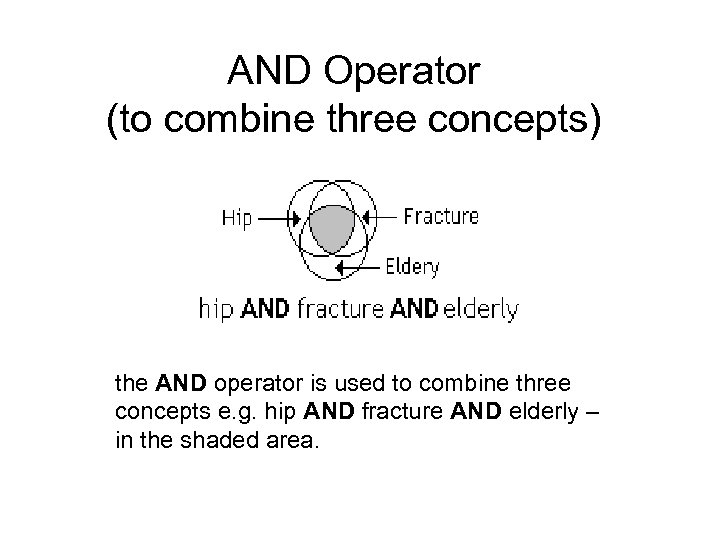 AND Operator
(to combine three concepts)

Hip
Fracture
Eldery

hip AND fracture AND elderly

the AND operator is used to combine three concepts e.g. hip AND fracture AND elderly – in the shaded area.